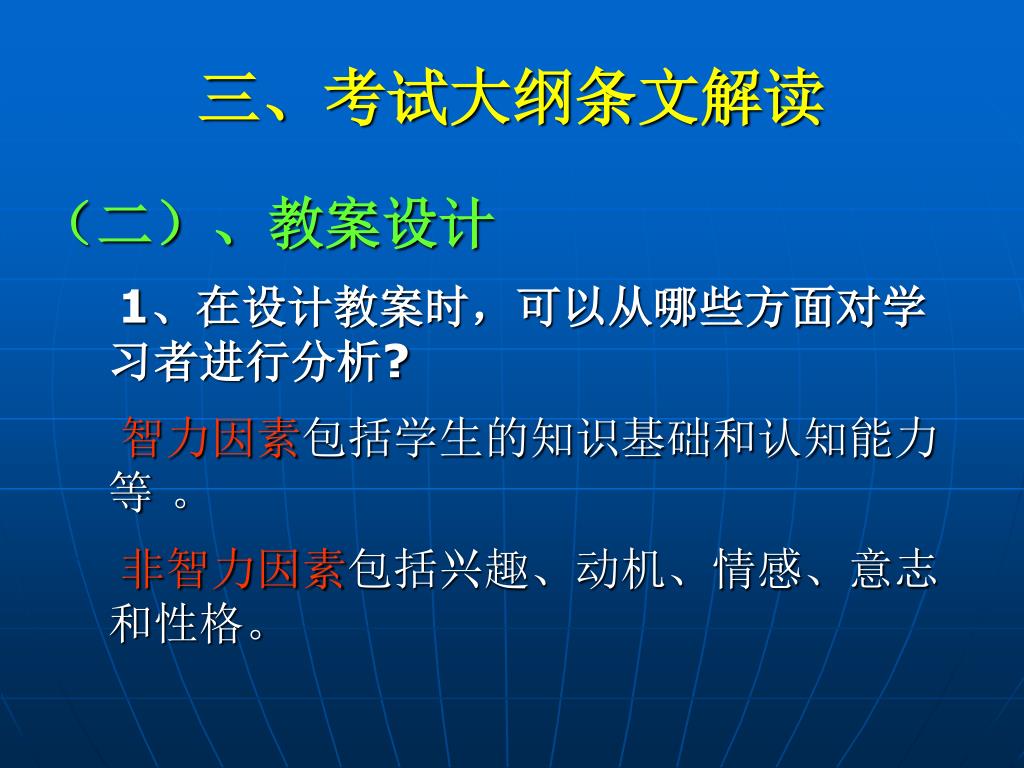 三、考试大纲条文解读

（二）、教案设计

1、在设计教案时，可以从哪些方面对学习者进行分析?

智力因素包括学生的知识基础和认知能力等 。

非智力因素包括兴趣、动机、情感、意志和性格。